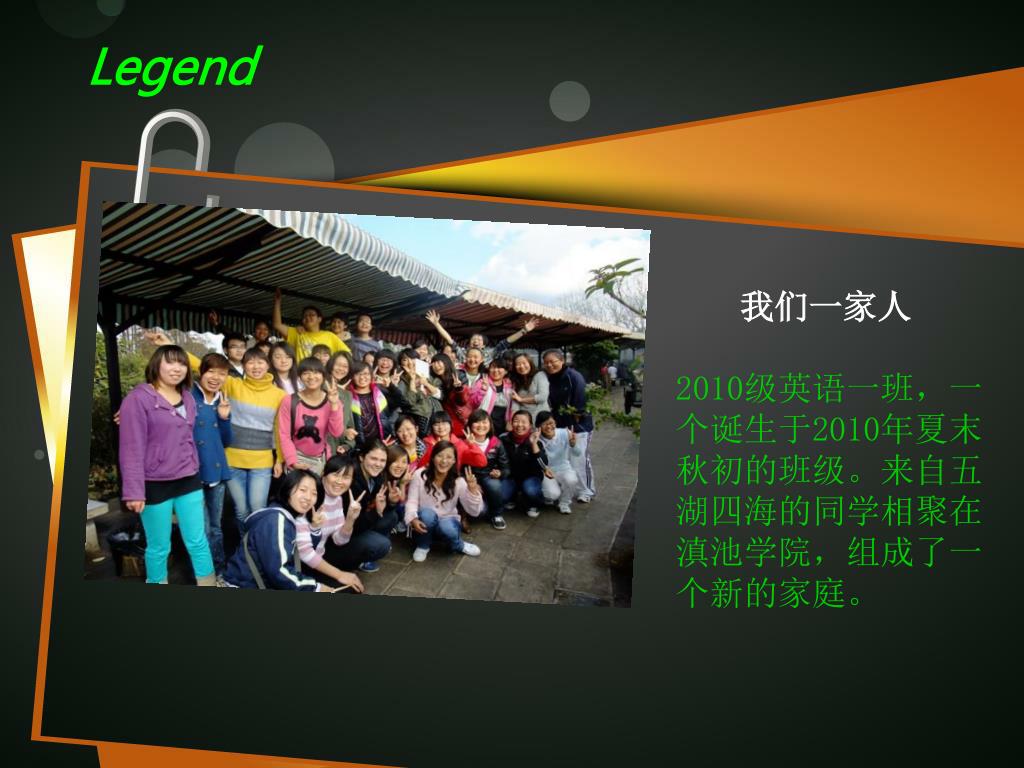 Legend

我们一家人

2010级英语一班，一个诞生于2010年夏末秋初的班级。来自五湖四海的同学相聚在滇池学院，组成了一个新的家庭。